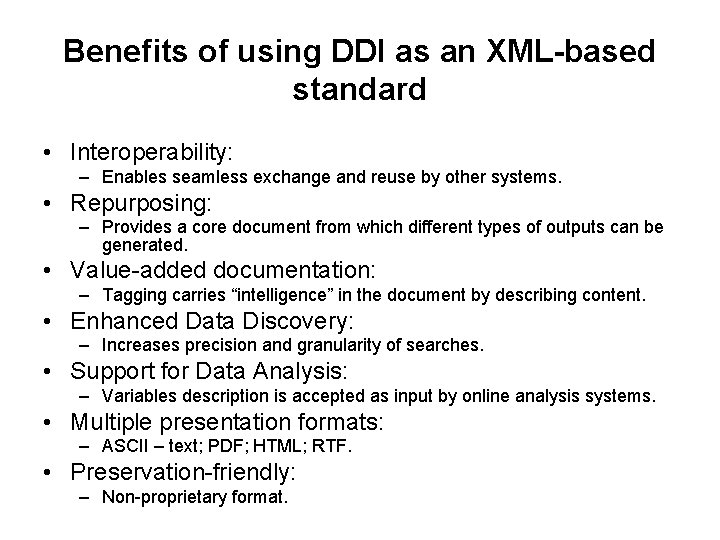 Benefits of using DDI as an XML-based standard

• Interoperability:
– Enables seamless exchange and reuse by other systems.

• Repurposing:
– Provides a core document from which different types of outputs can be generated.

• Value-added documentation:
– Tagging carries “intelligence” in the document by describing content.

• Enhanced Data Discovery:
– Increases precision and granularity of searches.

• Support for Data Analysis:
– Variables description is accepted as input by online analysis systems.

• Multiple presentation formats:
– ASCII – text; PDF; HTML; RTF.

• Preservation-friendly:
– Non-proprietary format.